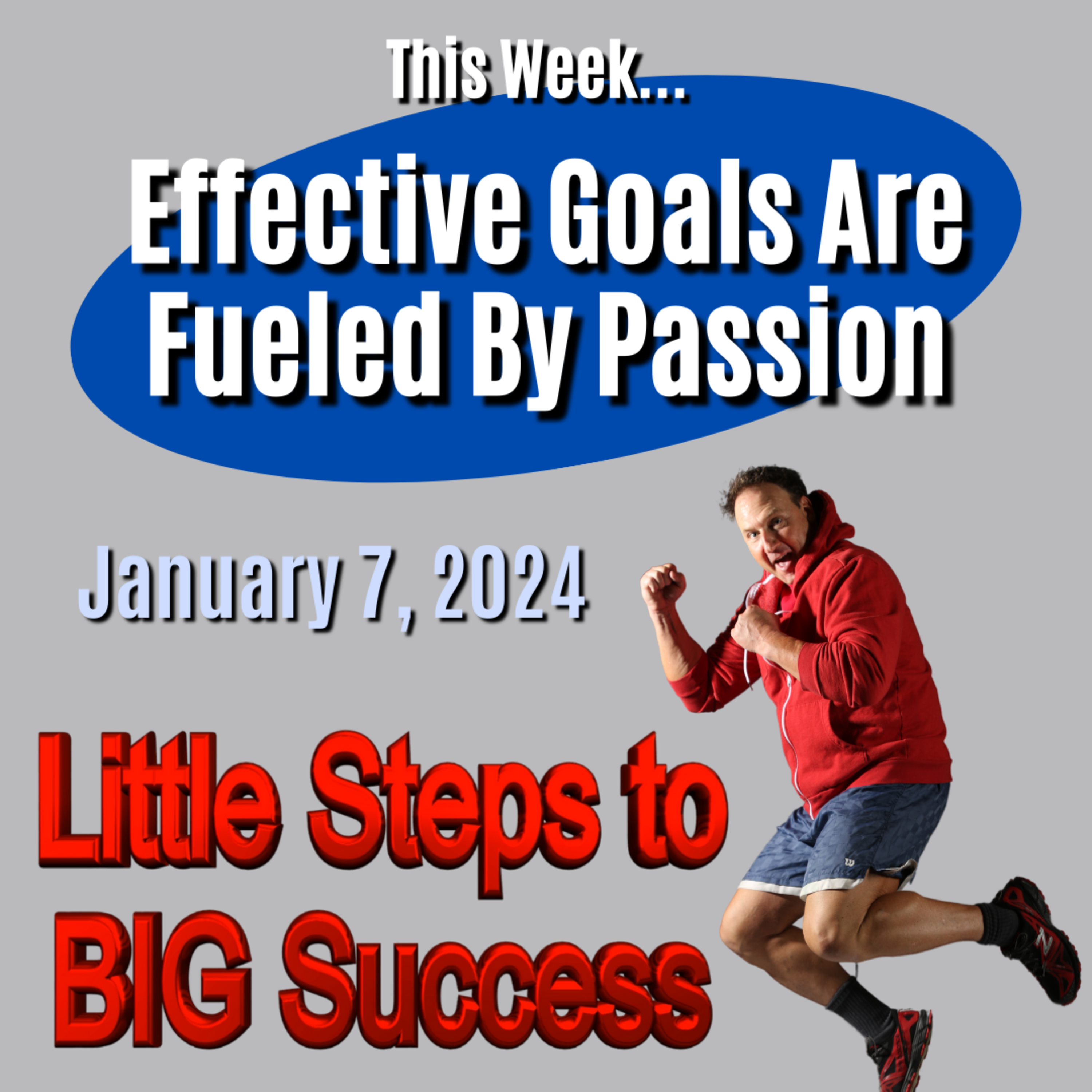 This Week...

Effective Goals Are Fueled By Passion

January 7, 2024

Little Steps to BIG Success